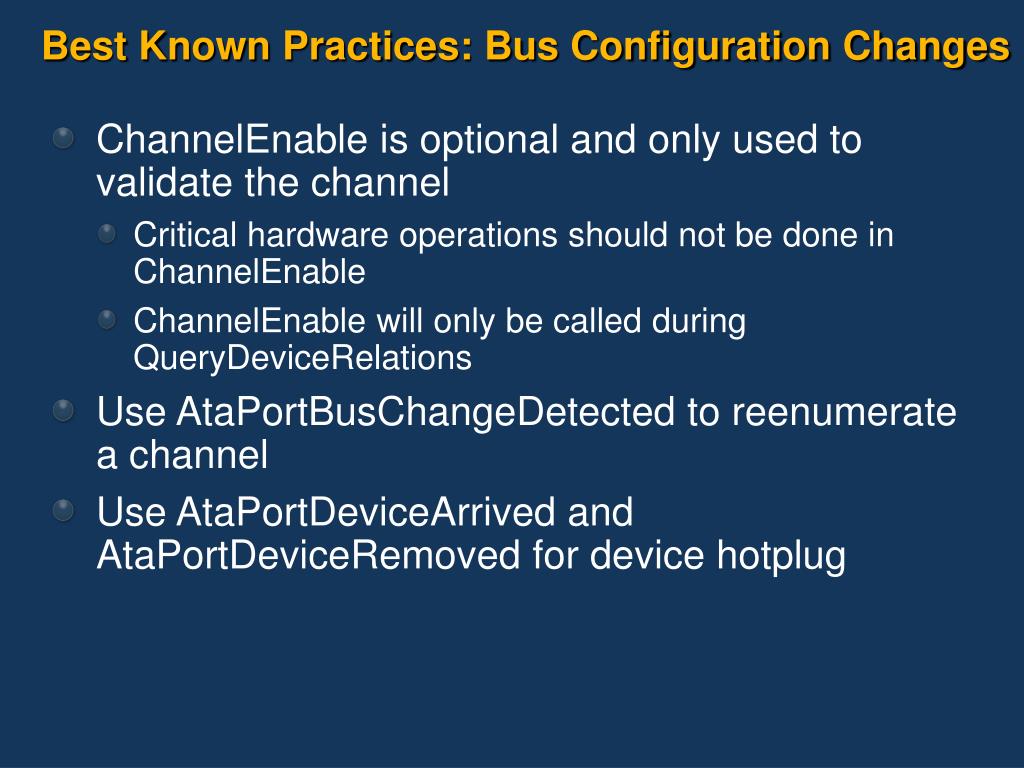 Best Known Practices: Bus Configuration Changes

ChannelEnable is optional and only used to validate the channel

Critical hardware operations should not be done in ChannelEnable

ChannelEnable will only be called during QueryDeviceRelations

Use AtaPortBusChangeDetected to reenumerate a channel

Use AtaPortDeviceArrived and AtaPortDeviceRemoved for device hotplug